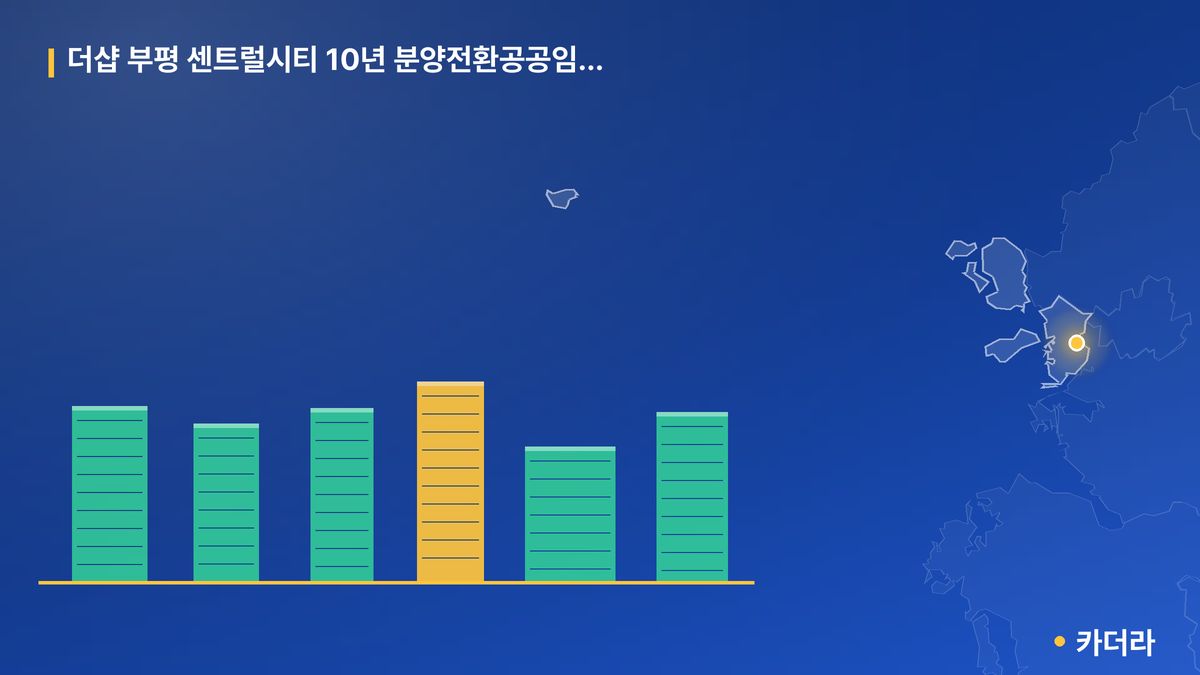 더샵 부평 센트럴시티 10년 분양전환공공임...

카더라